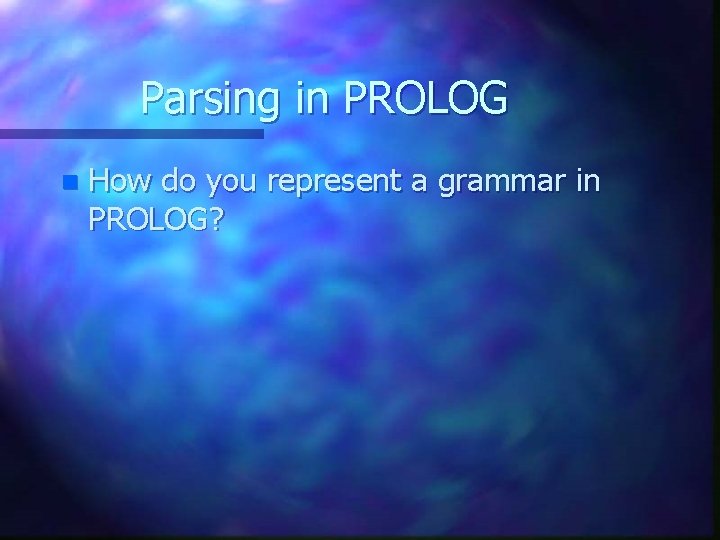 Parsing in PROLOG

How do you represent a grammar in PROLOG?